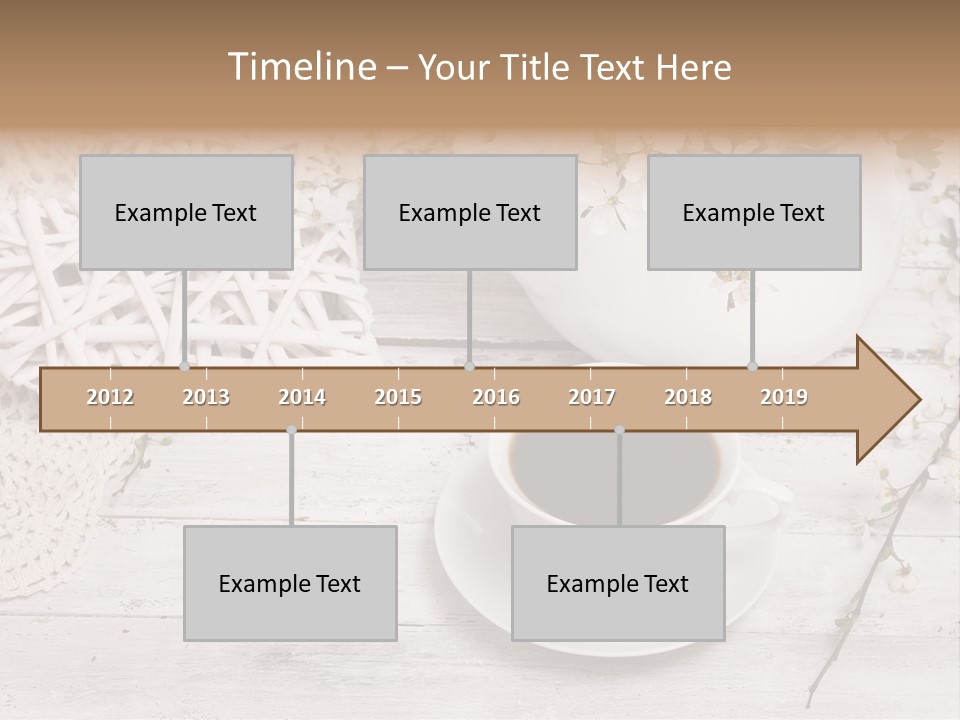 Timeline – Your Title Text Here

Example Text

Example Text

Example Text

2012 2013 2014 2015 2016 2017 2018 2019

Example Text

Example Text